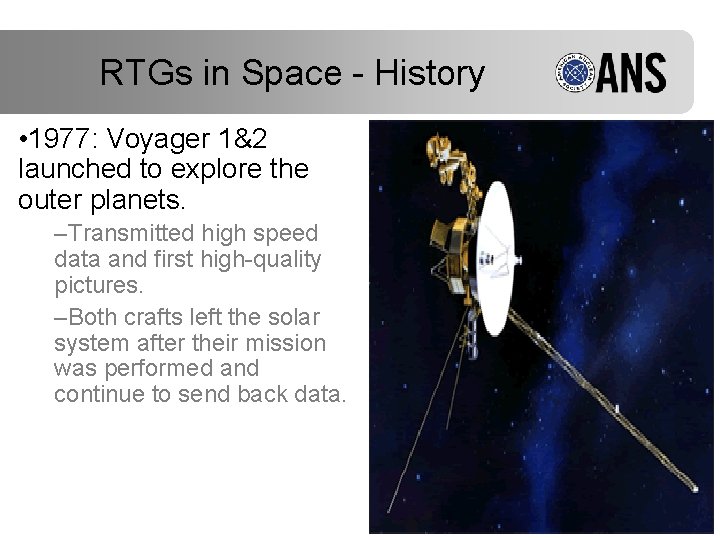 RTGs in Space - History

AMERICAN NUCLEAR SOCIETY ANS

•1977: Voyager 1&2 launched to explore the outer planets.

–Transmitted high speed data and first high-quality pictures.

–Both crafts left the solar system after their mission was performed and continue to send back data.